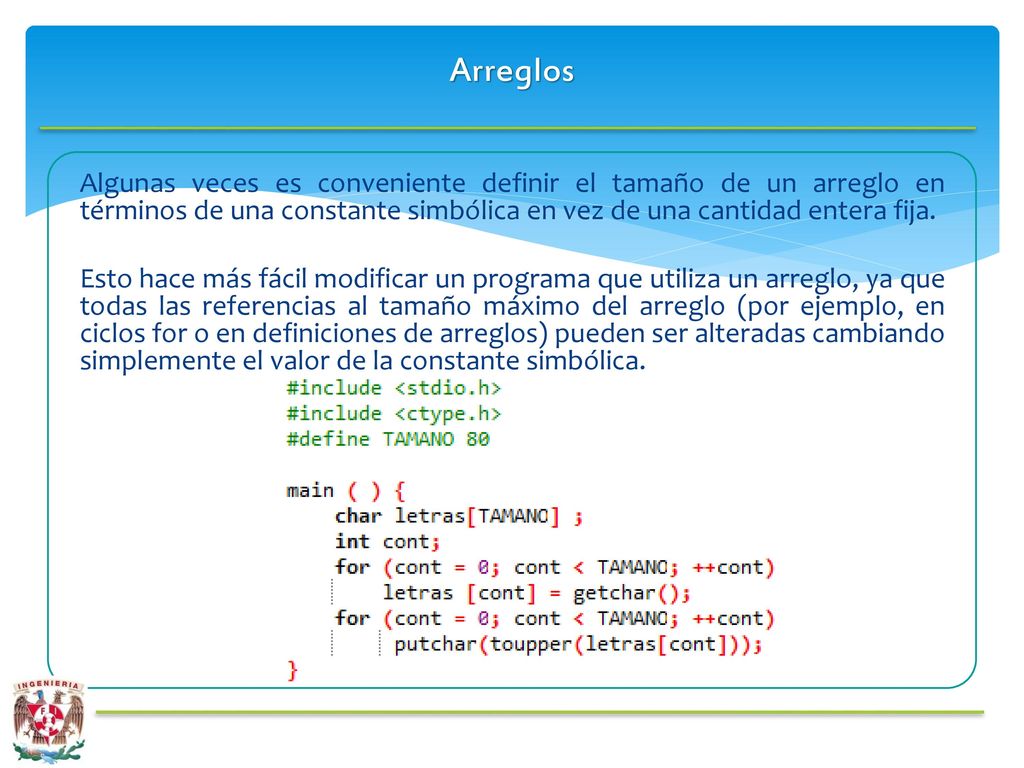 Arreglos

Algunas veces es conveniente definir el tamaño de un arreglo en términos de una constante simbólica en vez de una cantidad entera fija.

Esto hace más fácil modificar un programa que utiliza un arreglo, ya que todas las referencias al tamaño máximo del arreglo (por ejemplo, en ciclos for o en definiciones de arreglos) pueden ser alteradas cambiando simplemente el valor de la constante simbólica.

#include <stdio.h>
#include <ctype.h>
#define TAMANO 80

main ( ) {
    char letras[TAMANO] ;
    int cont;
    for (cont = 0; cont < TAMANO; ++cont)
        letras [cont] = getchar();
    for (cont = 0; cont < TAMANO; ++cont)
        putchar(toupper(letras[cont]));
}

INGENIERIA